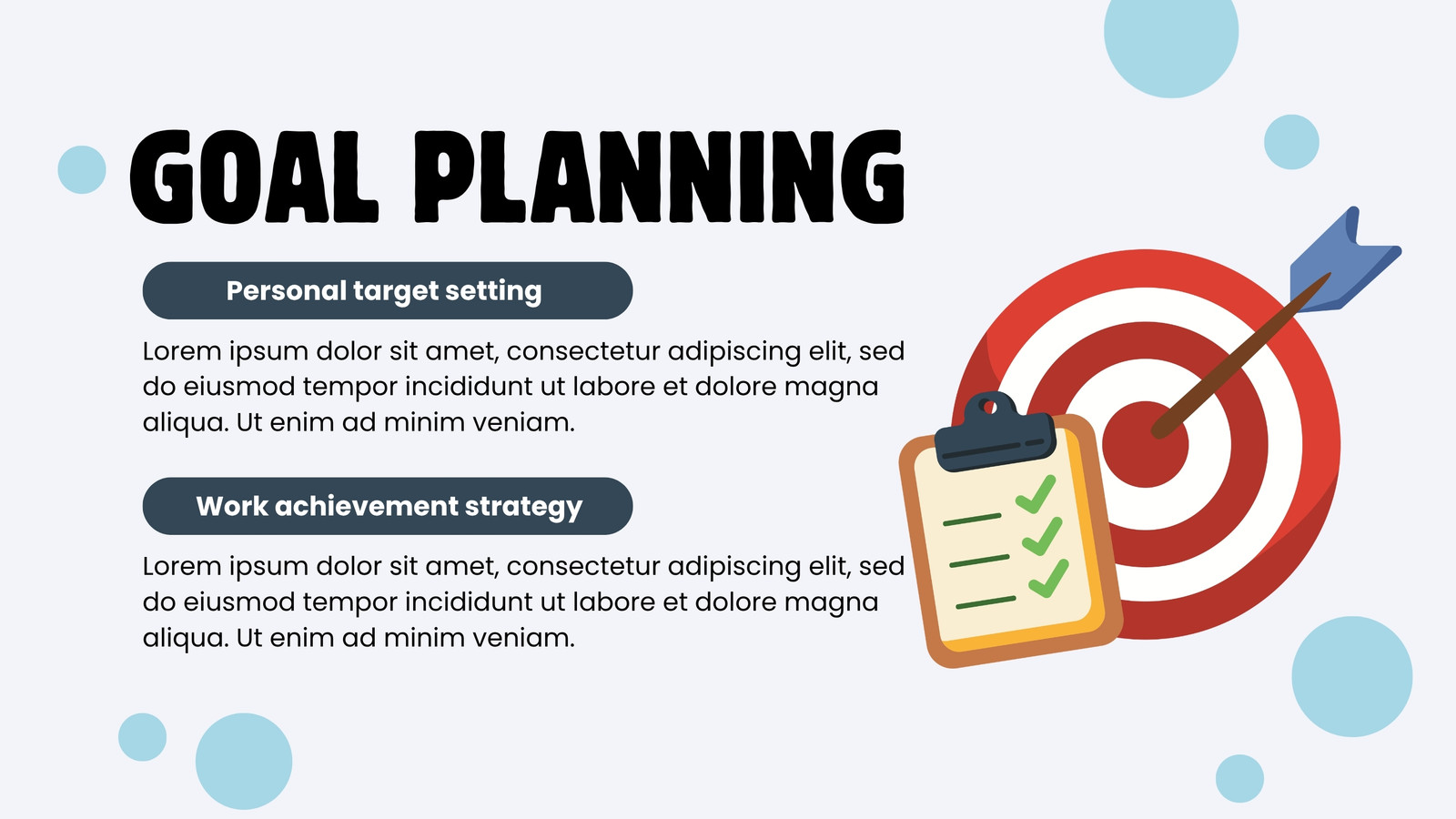 GOAL PLANNING

Personal target setting

Lorem ipsum dolor sit amet, consectetur adipiscing elit, sed do eiusmod tempor incididunt ut labore et dolore magna aliqua. Ut enim ad minim veniam.

Work achievement strategy

Lorem ipsum dolor sit amet, consectetur adipiscing elit, sed do eiusmod tempor incididunt ut labore et dolore magna aliqua. Ut enim ad minim veniam.